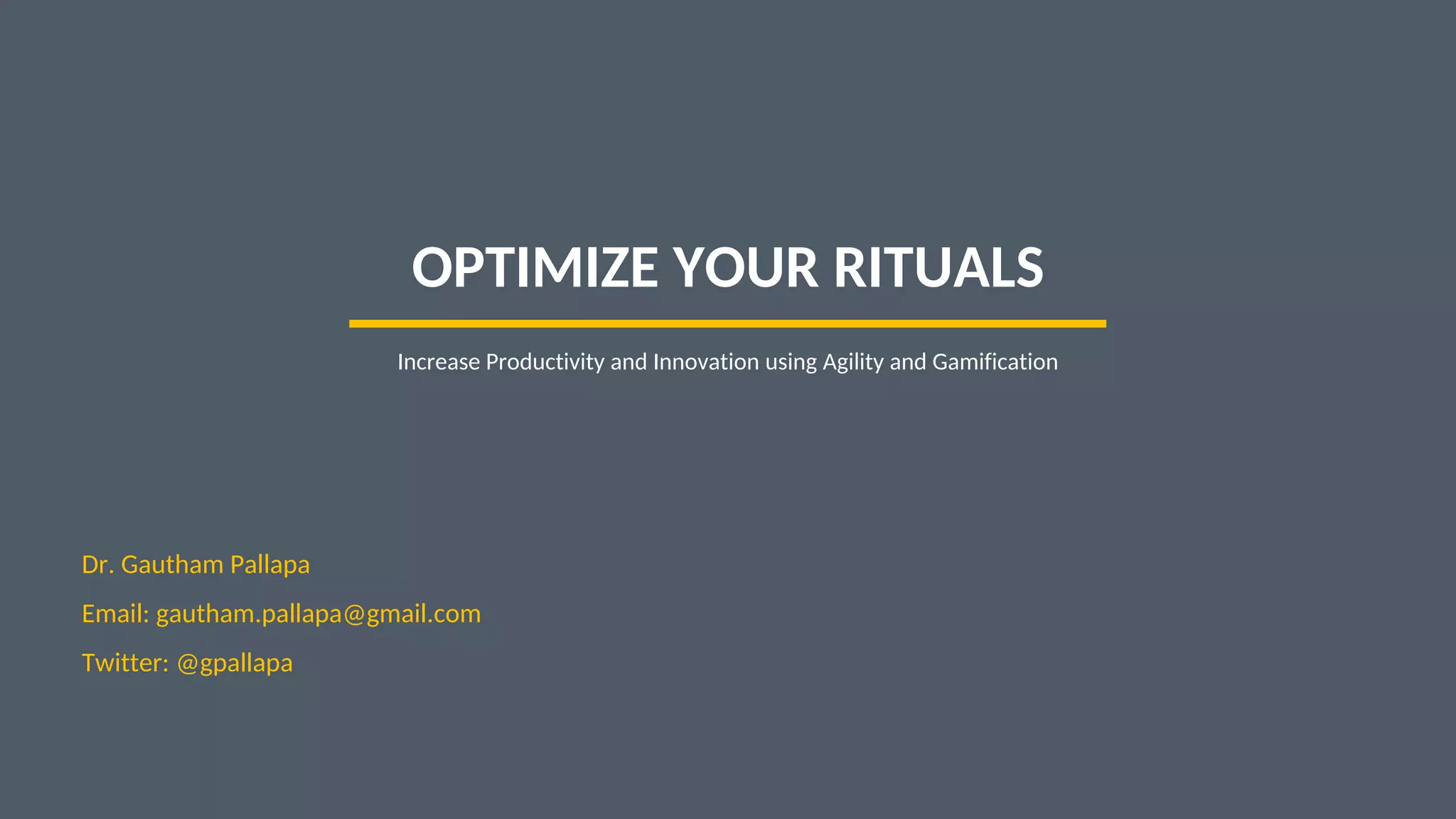 OPTIMIZE YOUR RITUALS

Increase Productivity and Innovation using Agility and Gamification

Dr. Gautham Pallapa

Email: gautham.pallapa@gmail.com

Twitter: @gpallapa